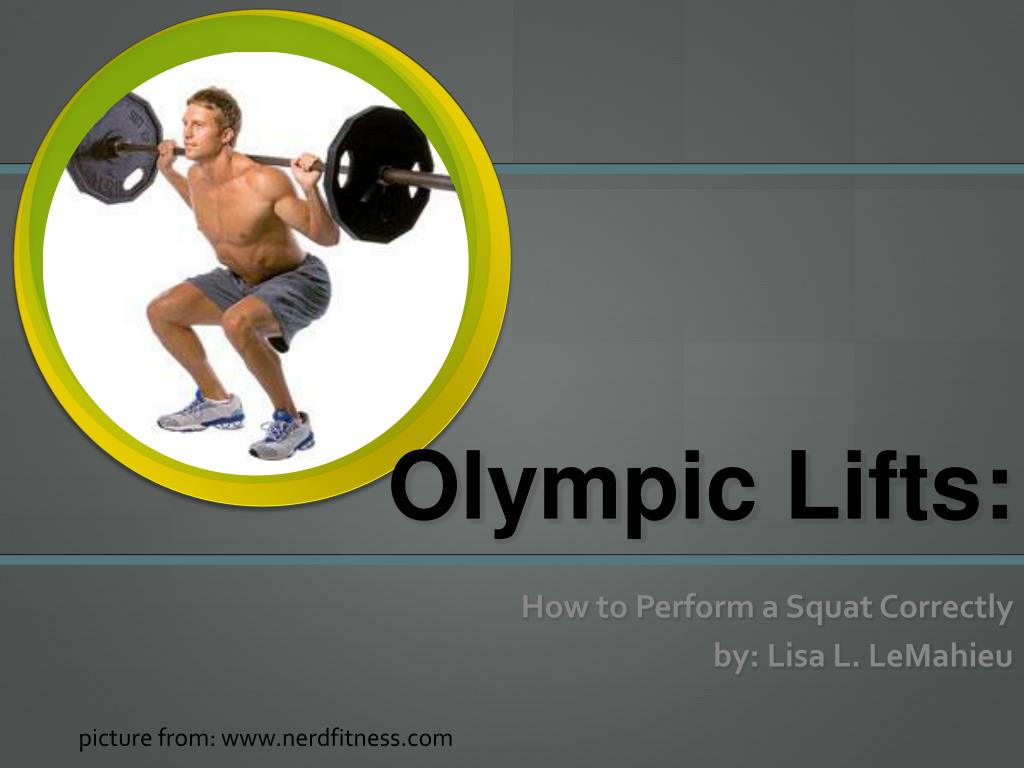 Olympic Lifts:

How to Perform a Squat Correctly
by: Lisa L. LeMahieu

picture from: www.nerdfitness.com